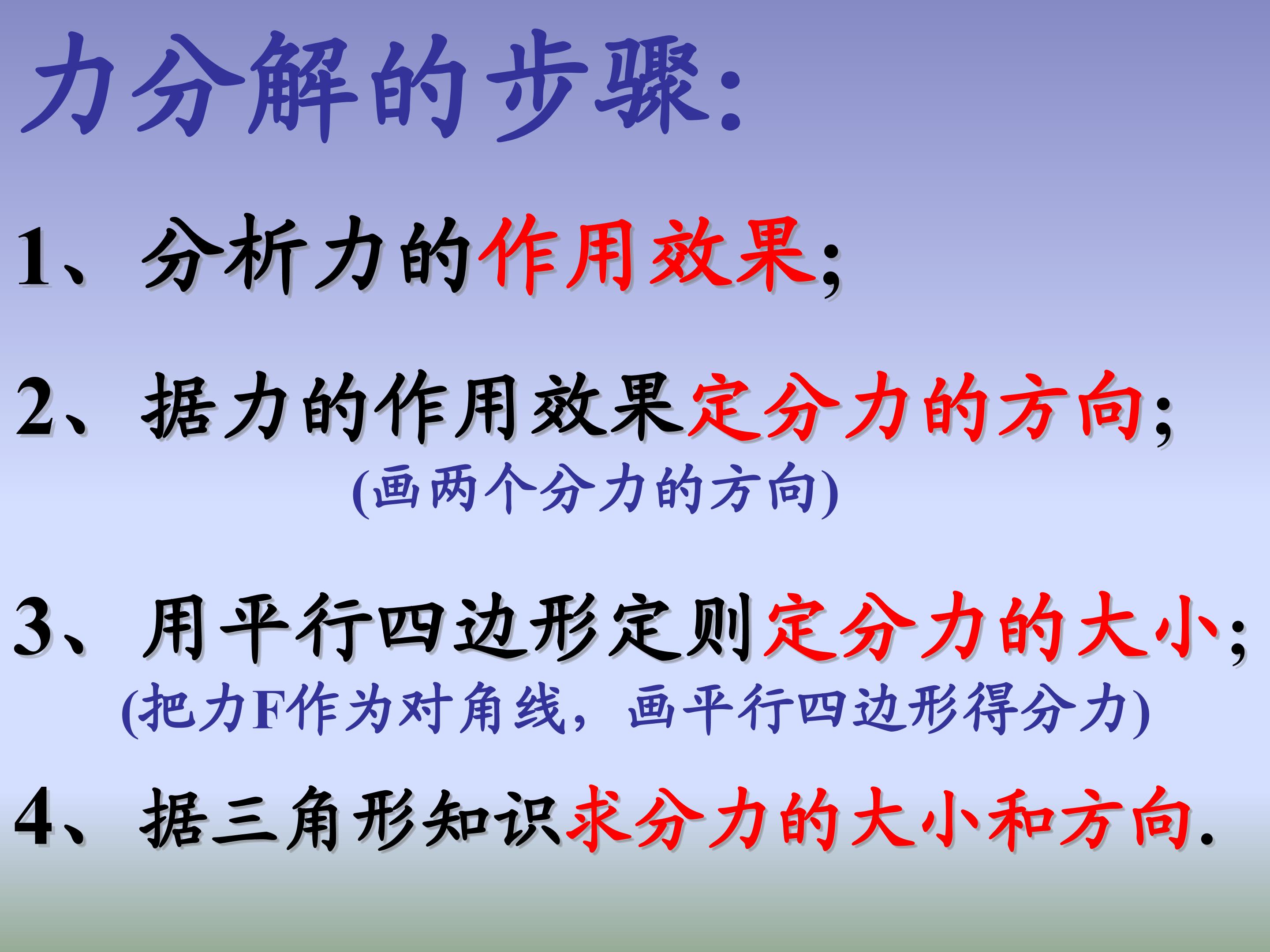 力分解的步骤:

1、分析力的作用效果;

2、据力的作用效果定分力的方向;

(画两个分力的方向)

3、用平行四边形定则定分力的大小;

(把力F作为对角线，画平行四边形得分力)

4、据三角形知识求分力的大小和方向.